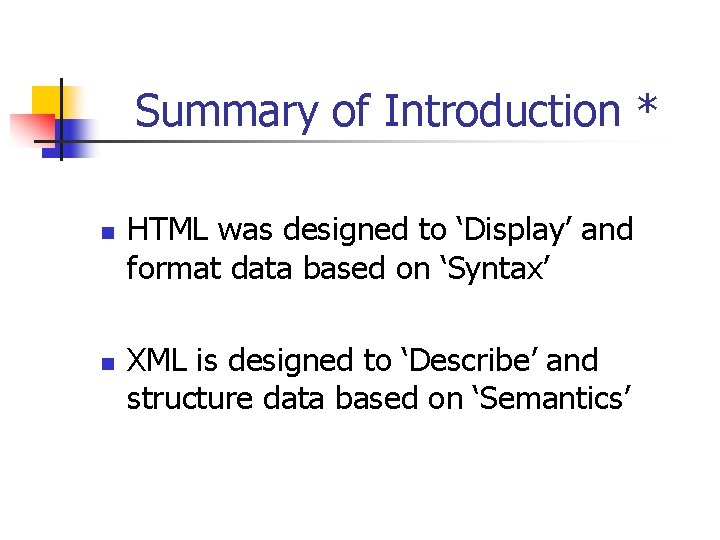 Summary of Introduction *

HTML was designed to ‘Display’ and format data based on ‘Syntax’

XML is designed to ‘Describe’ and structure data based on ‘Semantics’